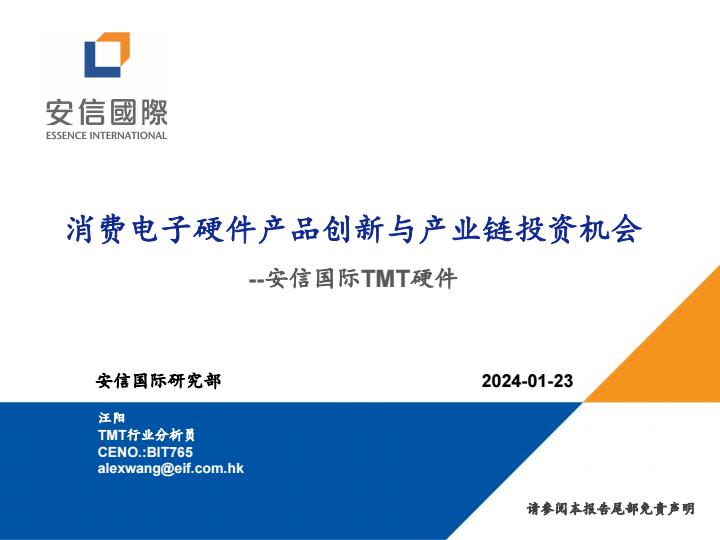 安信國際
ESSENCE INTERNATIONAL

消费电子硬件产品创新与产业链投资机会

--安信国际TMT硬件

安信国际研究部

2024-01-23

汪阳
TMT行业分析员
CENO.:BIT765
alexwang@eif.com.hk

请参阅本报告尾部免责声明